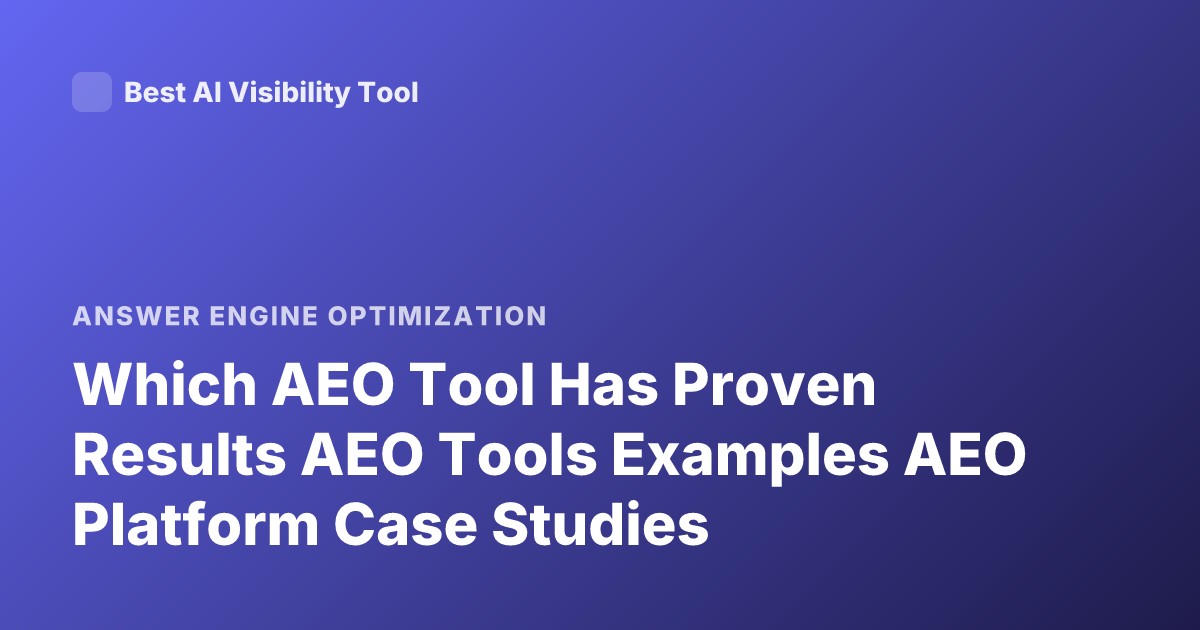 Best AI Visibility Tool

ANSWER ENGINE OPTIMIZATION

Which AEO Tool Has Proven Results AEO Tools Examples AEO Platform Case Studies